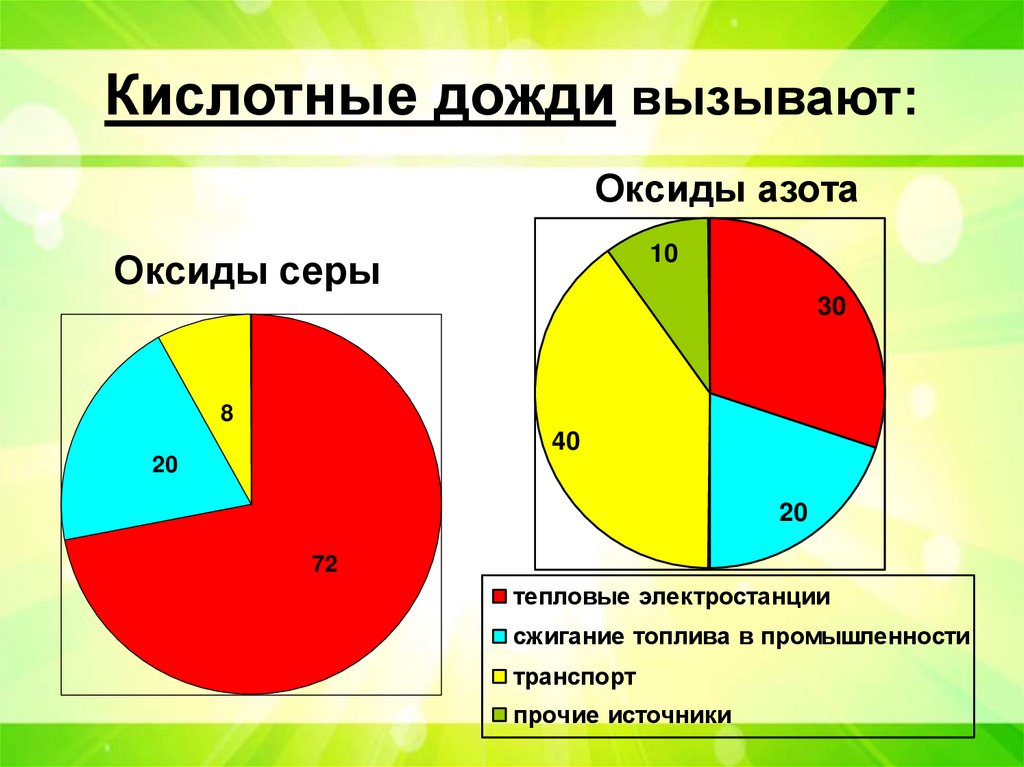 Кислотные дожди вызывают:

Оксиды серы

8

20

72

Оксиды азота

10

30

40

20

тепловые электростанции
сжигание топлива в промышленности
транспорт
прочие источники